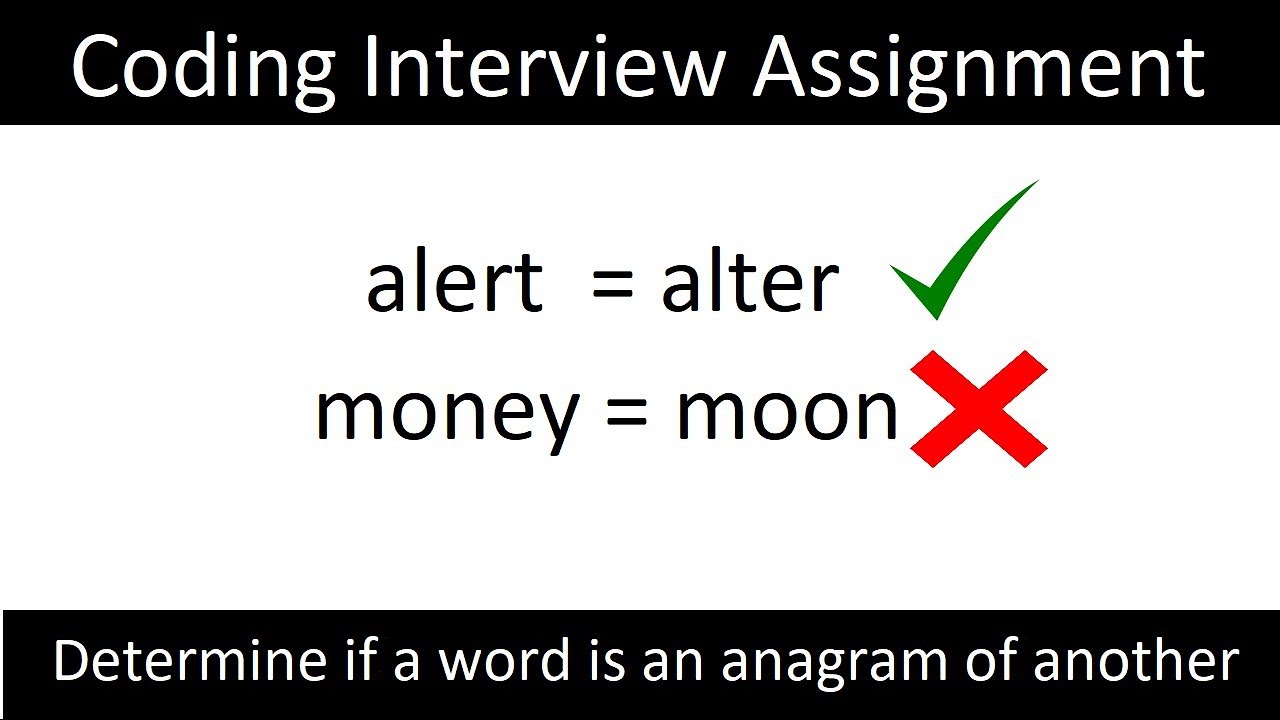 Coding Interview Assignment

alert = alter

money = moon

Determine if a word is an anagram of another